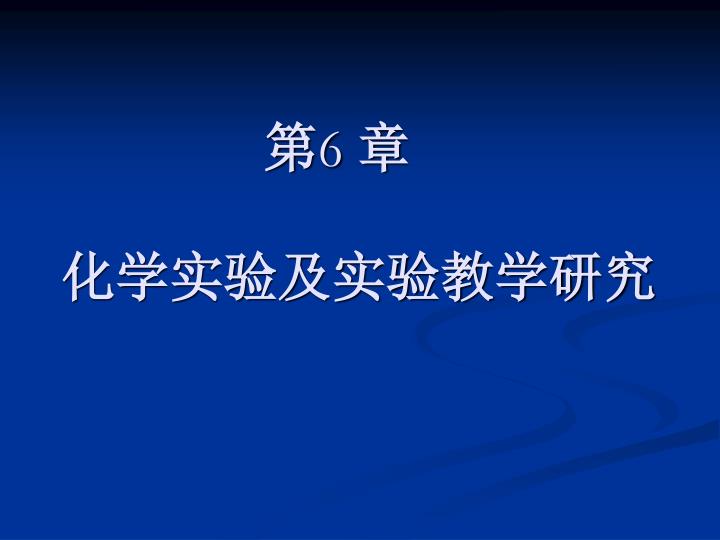 第6 章

化学实验及实验教学研究